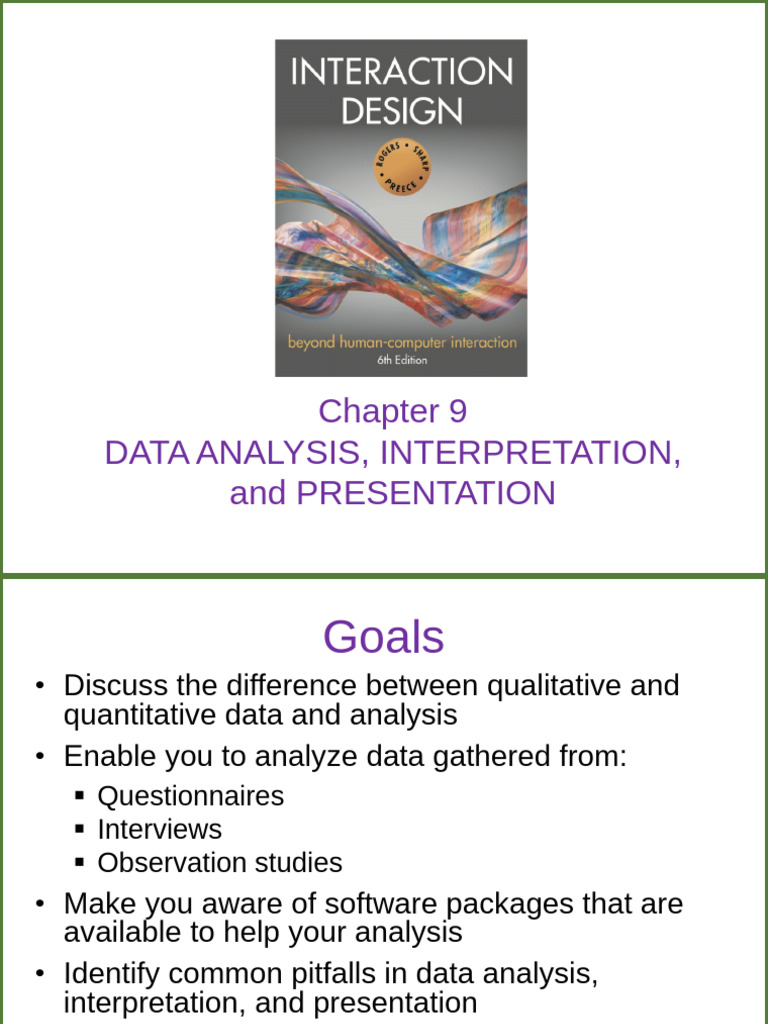 INTERACTION DESIGN

ROGERS • SHARP • PREECE

beyond human-computer interaction
6th Edition

Chapter 9
DATA ANALYSIS, INTERPRETATION, and PRESENTATION

Goals

• Discuss the difference between qualitative and quantitative data and analysis
• Enable you to analyze data gathered from:
▪ Questionnaires
▪ Interviews
▪ Observation studies
• Make you aware of software packages that are available to help your analysis
• Identify common pitfalls in data analysis, interpretation, and presentation